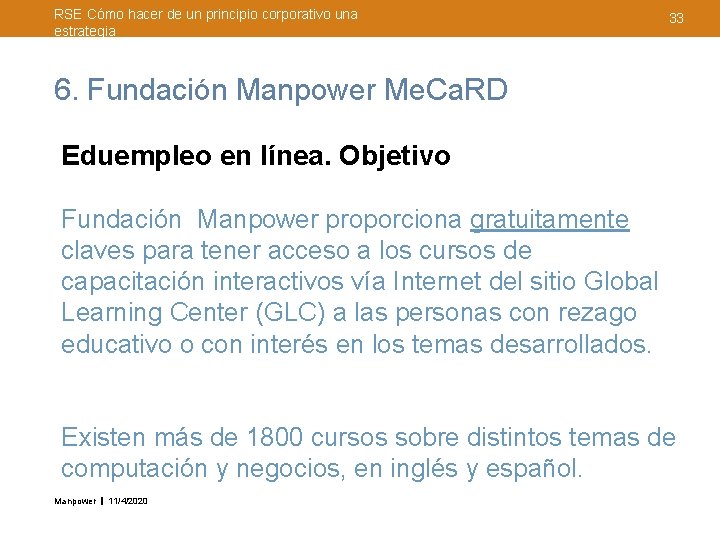 RSE Cómo hacer de un principio corporativo una estrategia

33

6. Fundación Manpower MeCaRD

Eduempleo en línea. Objetivo

Fundación Manpower proporciona gratuitamente claves para tener acceso a los cursos de capacitación interactivos vía Internet del sitio Global Learning Center (GLC) a las personas con rezago educativo o con interés en los temas desarrollados.

Existen más de 1800 cursos sobre distintos temas de computación y negocios, en inglés y español.

Manpower | 11/4/2020